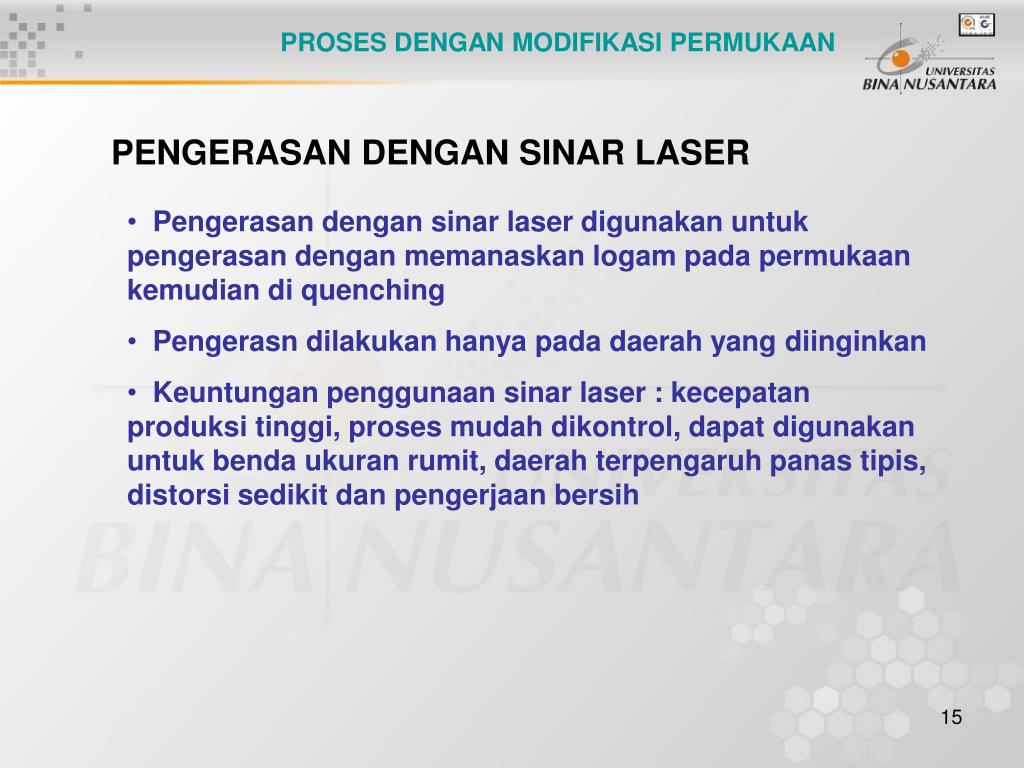 PROSES DENGAN MODIFIKASI PERMUKAAN

UNIVERSITAS BINA NUSANTARA

PENGERASAN DENGAN SINAR LASER

• Pengerasan dengan sinar laser digunakan untuk pengerasan dengan memanaskan logam pada permukaan kemudian di quenching

• Pengerasn dilakukan hanya pada daerah yang diinginkan

• Keuntungan penggunaan sinar laser : kecepatan produksi tinggi, proses mudah dikontrol, dapat digunakan untuk benda ukuran rumit, daerah terpengaruh panas tipis, distorsi sedikit dan pengerjaan bersih

UNIVERSITAS BINA NUSANTARA

15